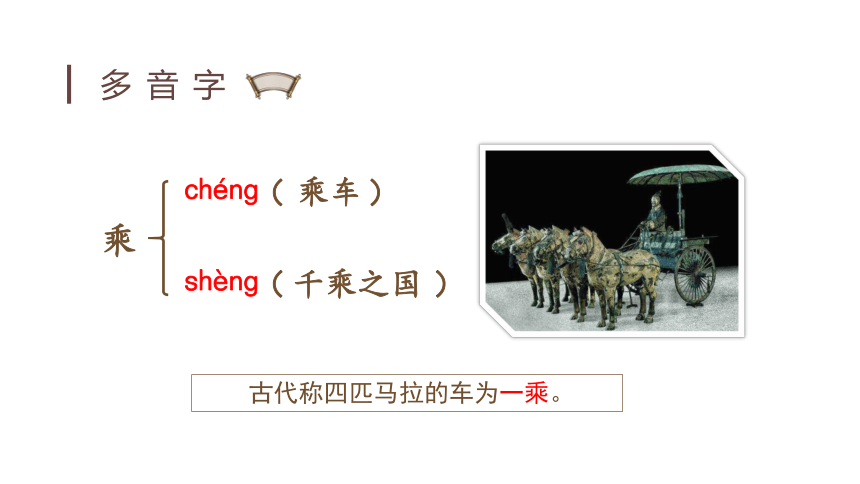 多音字

乘

chéng（乘车）

shèng（千乘之国）

古代称四匹马拉的车为一乘。